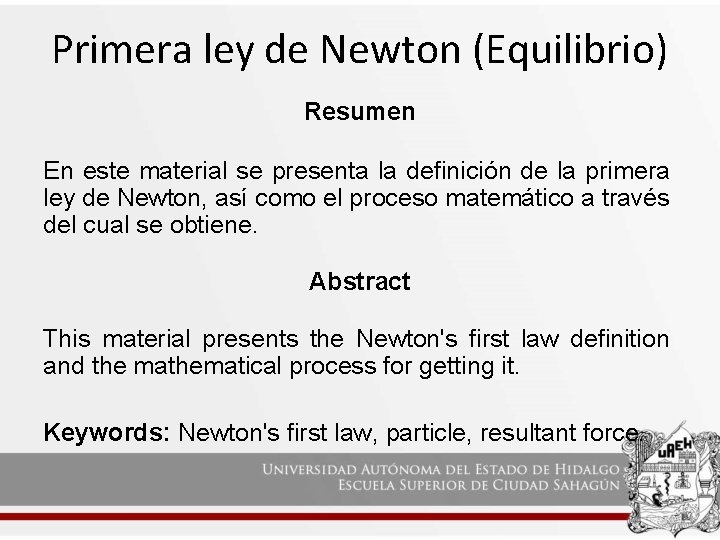 Primera ley de Newton (Equilibrio)

Resumen

En este material se presenta la definición de la primera ley de Newton, así como el proceso matemático a través del cual se obtiene.

Abstract

This material presents the Newton's first law definition and the mathematical process for getting it.

Keywords: Newton's first law, particle, resultant force.

UNIVERSIDAD AUTÓNOMA DEL ESTADO DE HIDALGO
ESCUELA SUPERIOR DE CIUDAD SAHAGÚN

UAEH